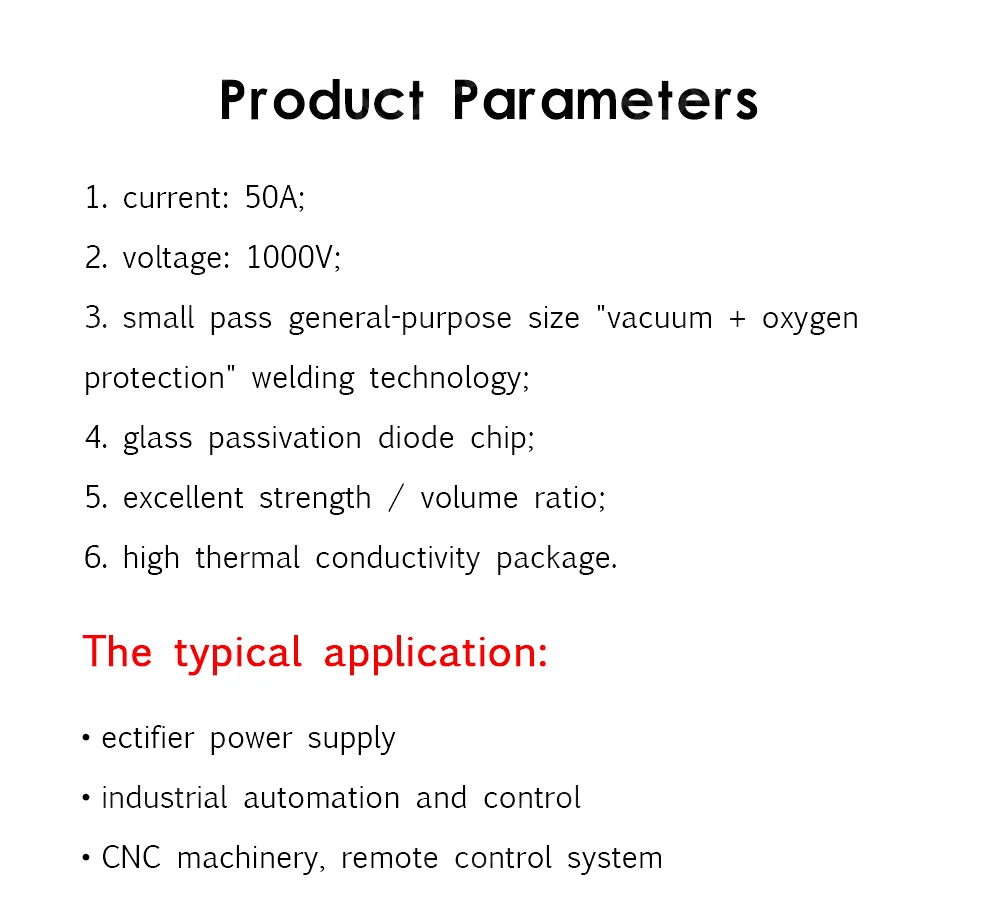 Product Parameters

1. current: 50A;

2. voltage: 1000V;

3. small pass general-purpose size "vacuum + oxygen protection" welding technology;

4. glass passivation diode chip;

5. excellent strength / volume ratio;

6. high thermal conductivity package.

The typical application:

• ectifier power supply

• industrial automation and control

• CNC machinery, remote control system